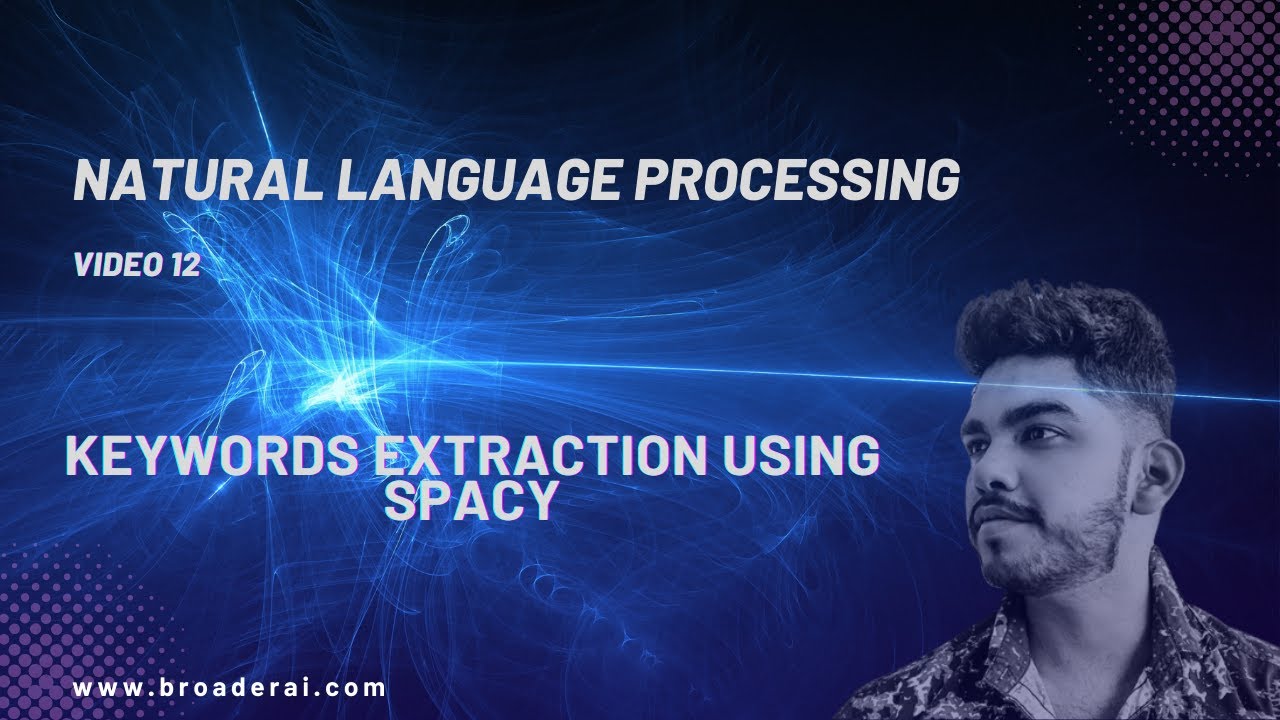 NATURAL LANGUAGE PROCESSING

VIDEO 12

KEYWORDS EXTRACTION USING SPACY

www.broaderai.com